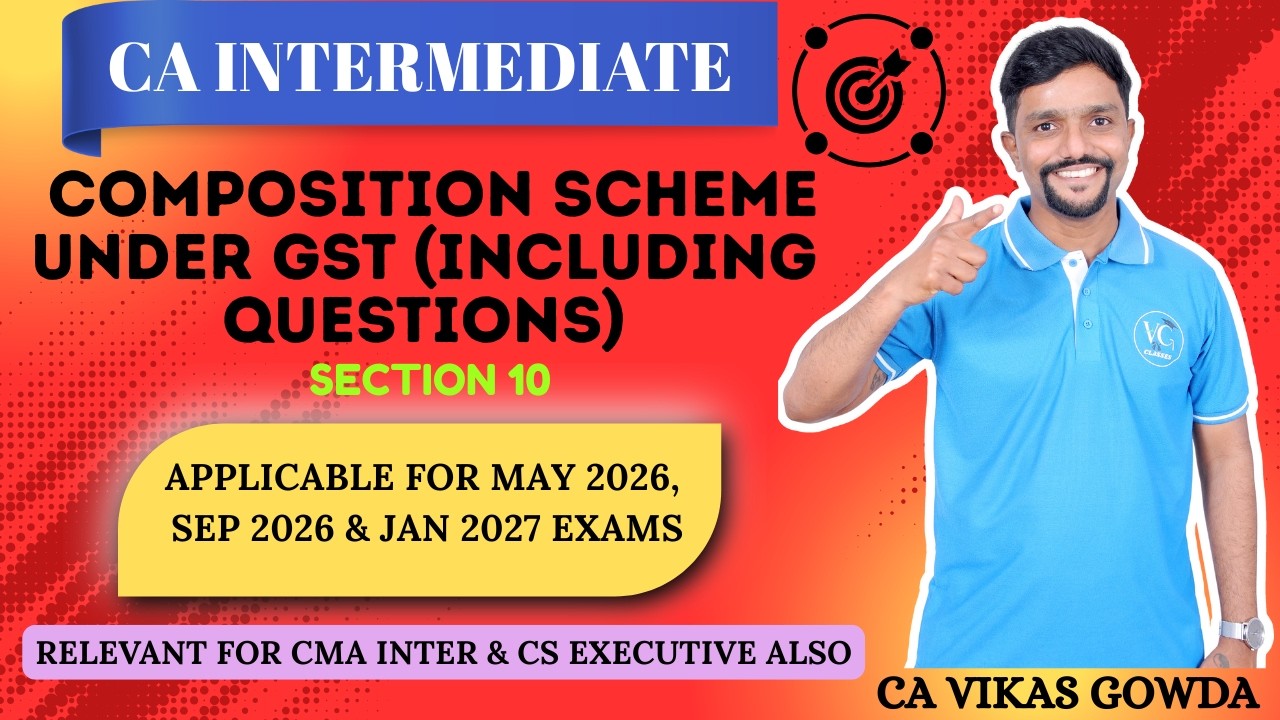 CA INTERMEDIATE

COMPOSITION SCHEME UNDER GST (INCLUDING QUESTIONS)

SECTION 10

APPLICABLE FOR MAY 2026, SEP 2026 & JAN 2027 EXAMS

RELEVANT FOR CMA INTER & CS EXECUTIVE ALSO

VG CLASSES

CA VIKAS GOWDA